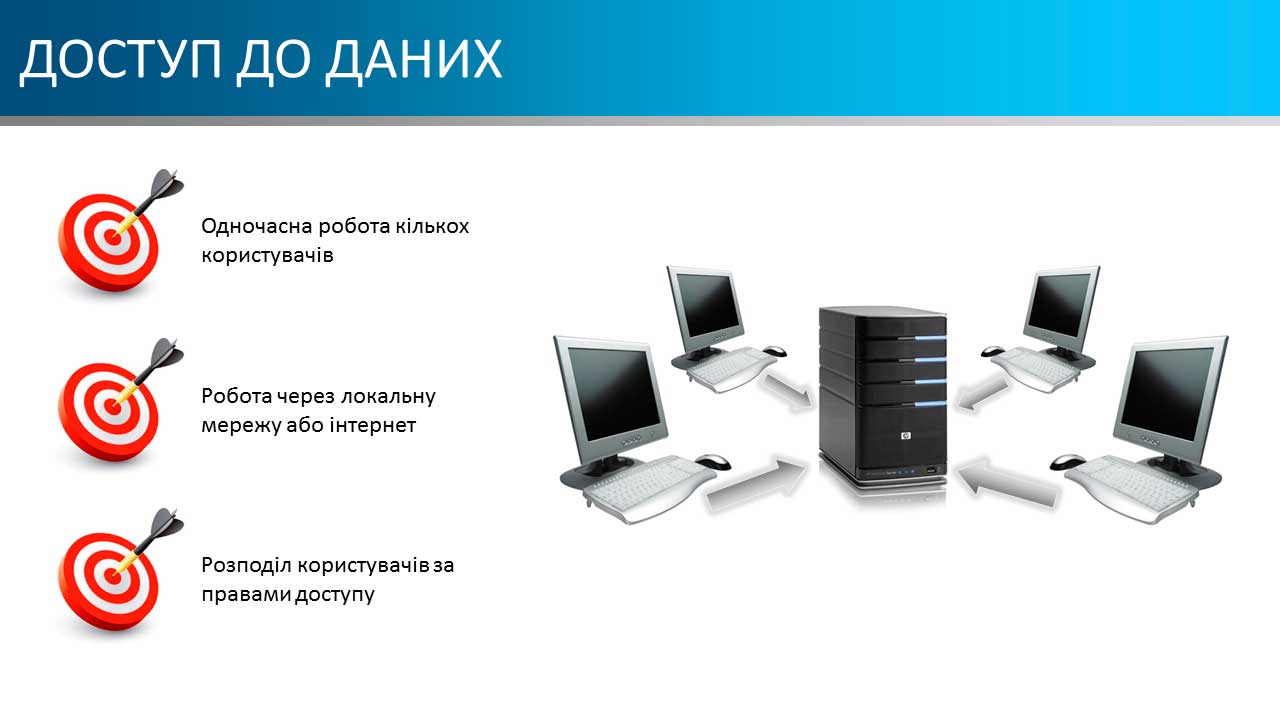 ДОСТУП ДО ДАНИХ

Одночасна робота кількох користувачів

Робота через локальну мережу або інтернет

Розподіл користувачів за правами доступу